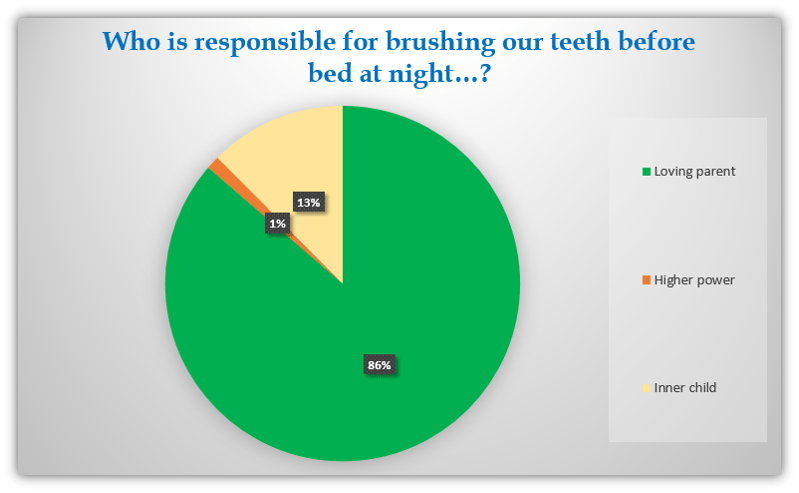 Who is responsible for brushing our teeth before bed at night…?

13%

1%

86%

Loving parent

Higher power

Inner child